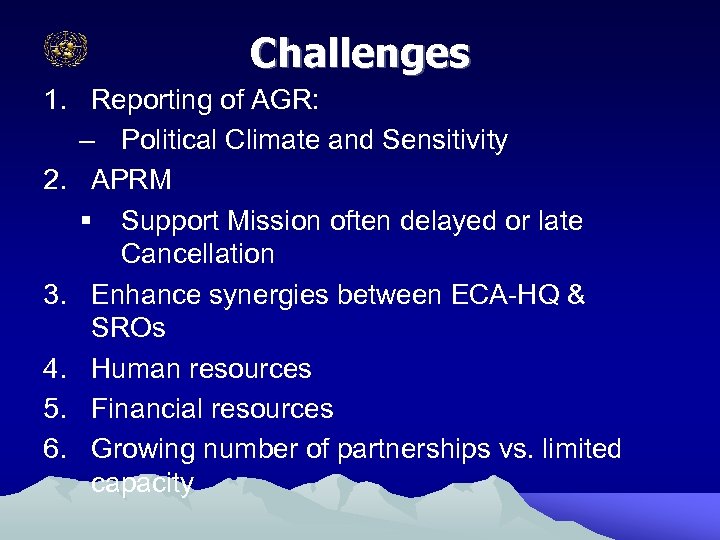 Challenges

1. Reporting of AGR:

– Political Climate and Sensitivity

2. APRM

▪ Support Mission often delayed or late Cancellation

3. Enhance synergies between ECA-HQ & SROs

4. Human resources

5. Financial resources

6. Growing number of partnerships vs. limited capacity